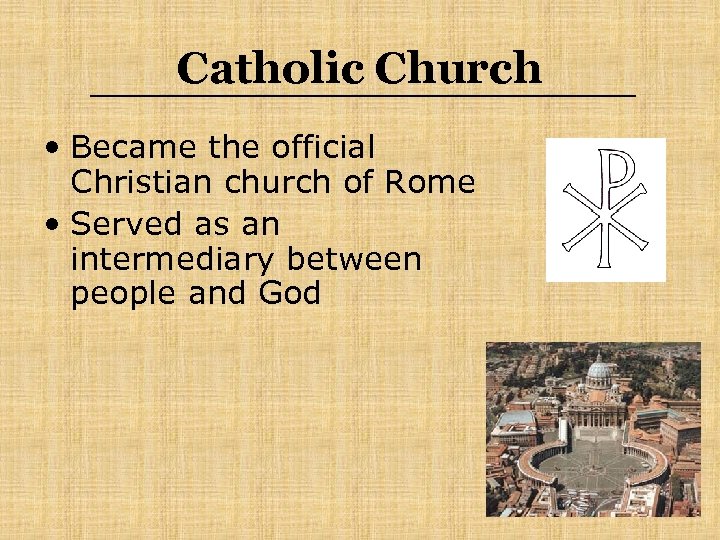 Catholic Church

• Became the official Christian church of Rome
• Served as an intermediary between people and God